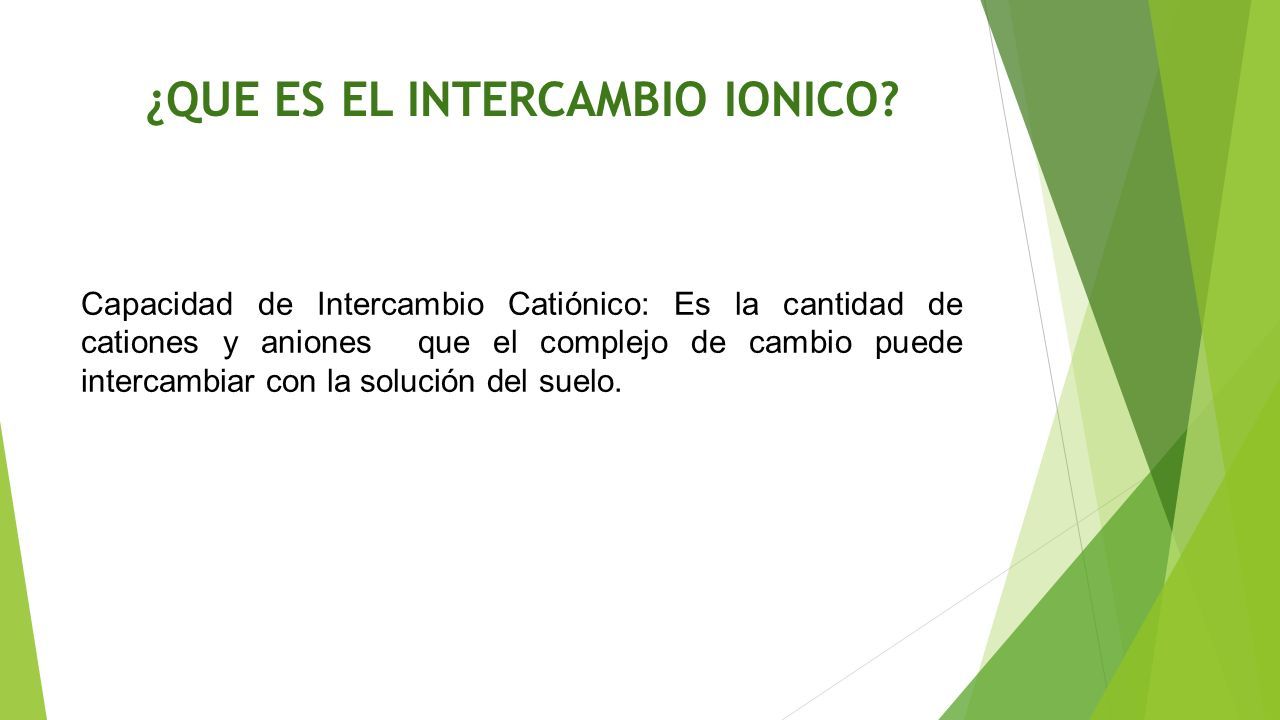 ¿QUE ES EL INTERCAMBIO IONICO?

Capacidad de Intercambio Catiónico: Es la cantidad de cationes y aniones que el complejo de cambio puede intercambiar con la solución del suelo.